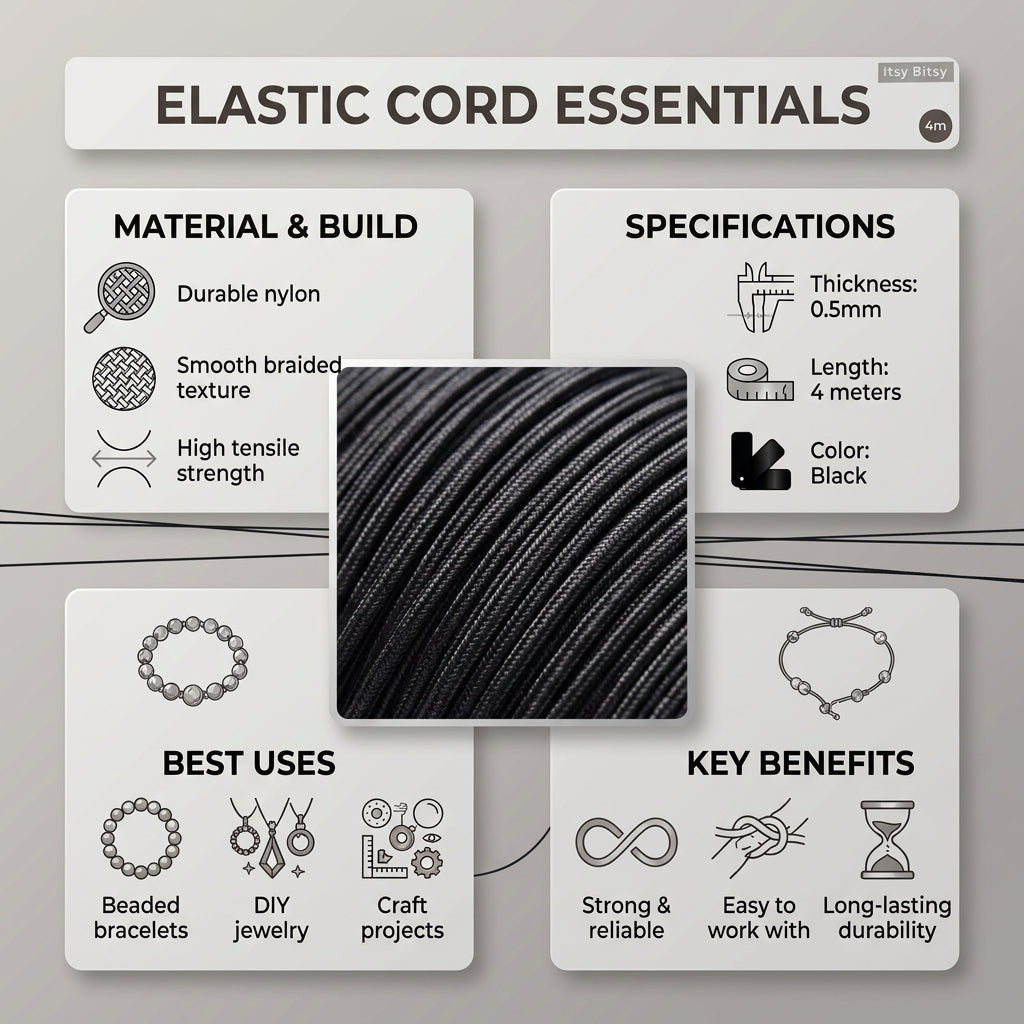 ELASTIC CORD ESSENTIALS

Itsy Bitsy

4m

MATERIAL & BUILD

Durable nylon

Smooth braided texture

High tensile strength

SPECIFICATIONS

Thickness: 0.5mm

Length: 4 meters

Color: Black

BEST USES

Beaded bracelets

DIY jewelry

Craft projects

KEY BENEFITS

Strong & reliable

Easy to work with

Long-lasting durability